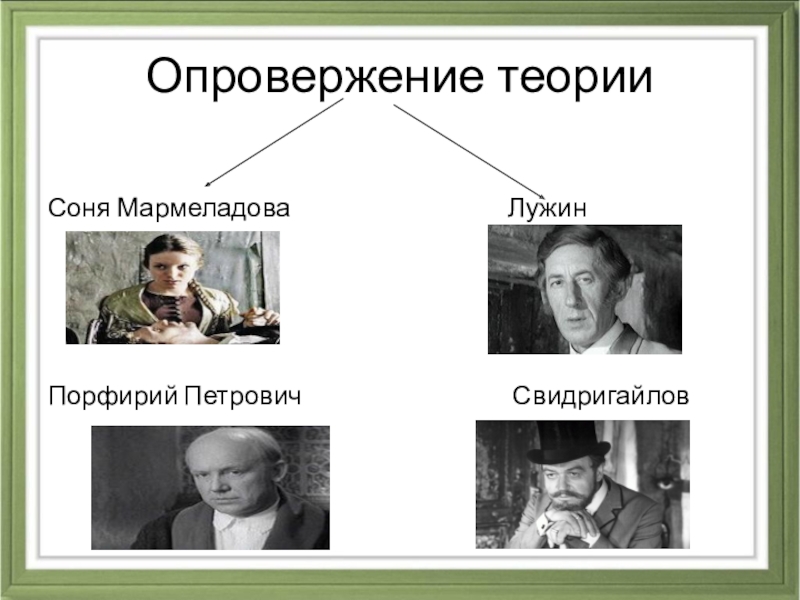 Опровержение теории

Соня Мармеладова

Лужин

Порфирий Петрович

Свидригайлов